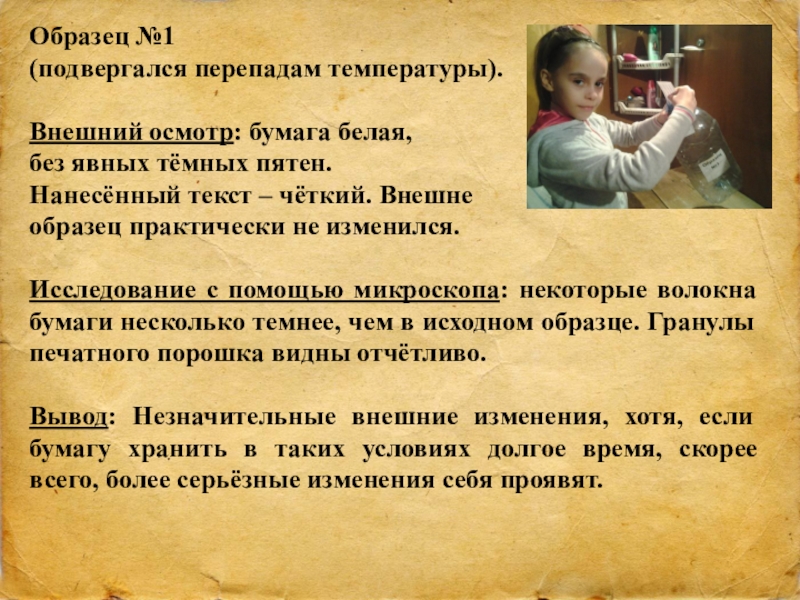 Образец №1
(подвергался перепадам температуры).

Внешний осмотр: бумага белая, без явных тёмных пятен. Нанесённый текст – чёткий. Внешне образец практически не изменился.

Исследование с помощью микроскопа: некоторые волокна бумаги несколько темнее, чем в исходном образце. Гранулы печатного порошка видны отчётливо.

Вывод: Незначительные внешние изменения, хотя, если бумагу хранить в таких условиях долгое время, скорее всего, более серьёзные изменения себя проявят.